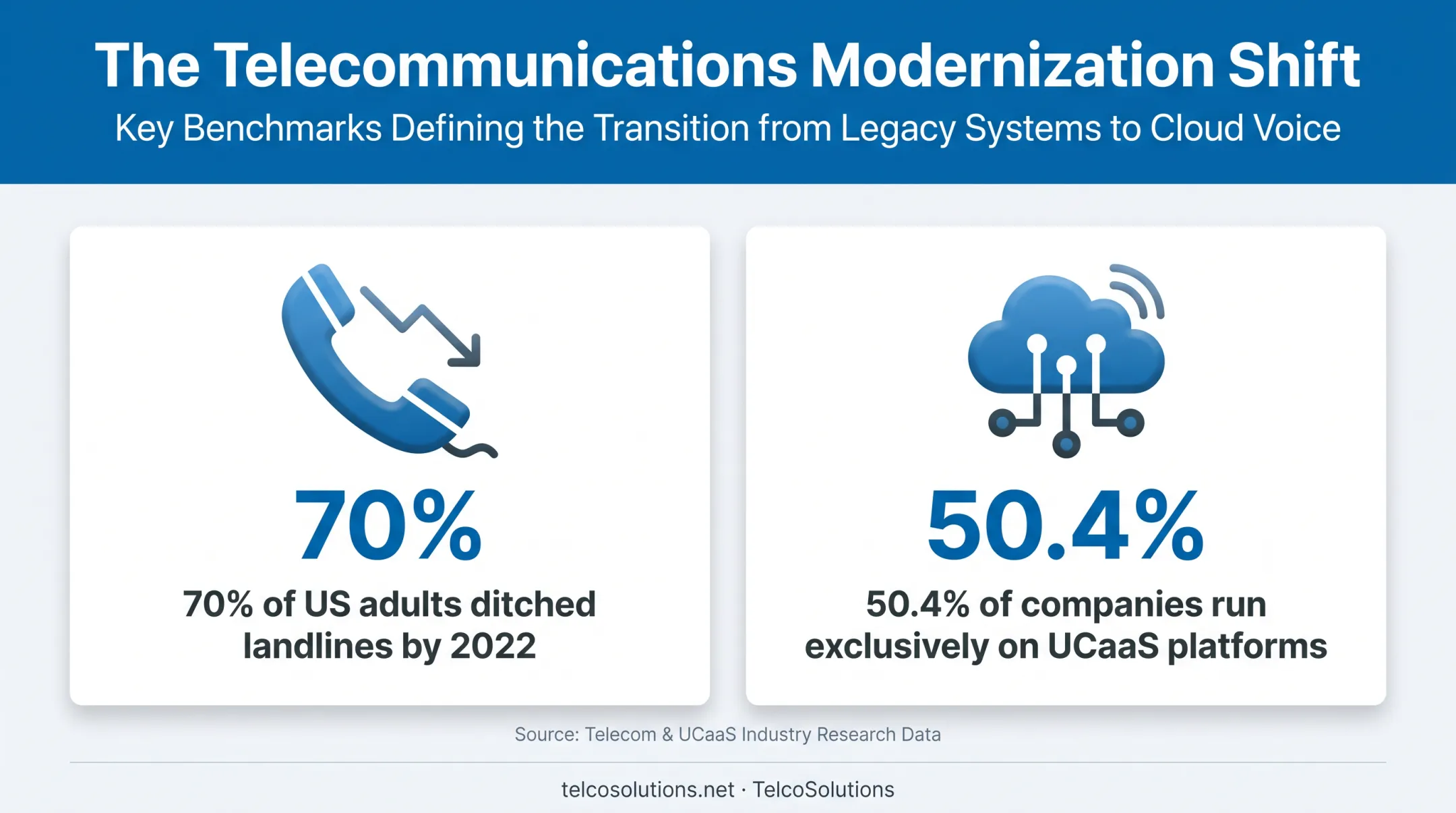 The Telecommunications Modernization Shift

Key Benchmarks Defining the Transition from Legacy Systems to Cloud Voice

70%

70% of US adults ditched landlines by 2022

50.4%

50.4% of companies run exclusively on UCaaS platforms

Source: Telecom & UCaaS Industry Research Data

telcosolutions.net · TelcoSolutions